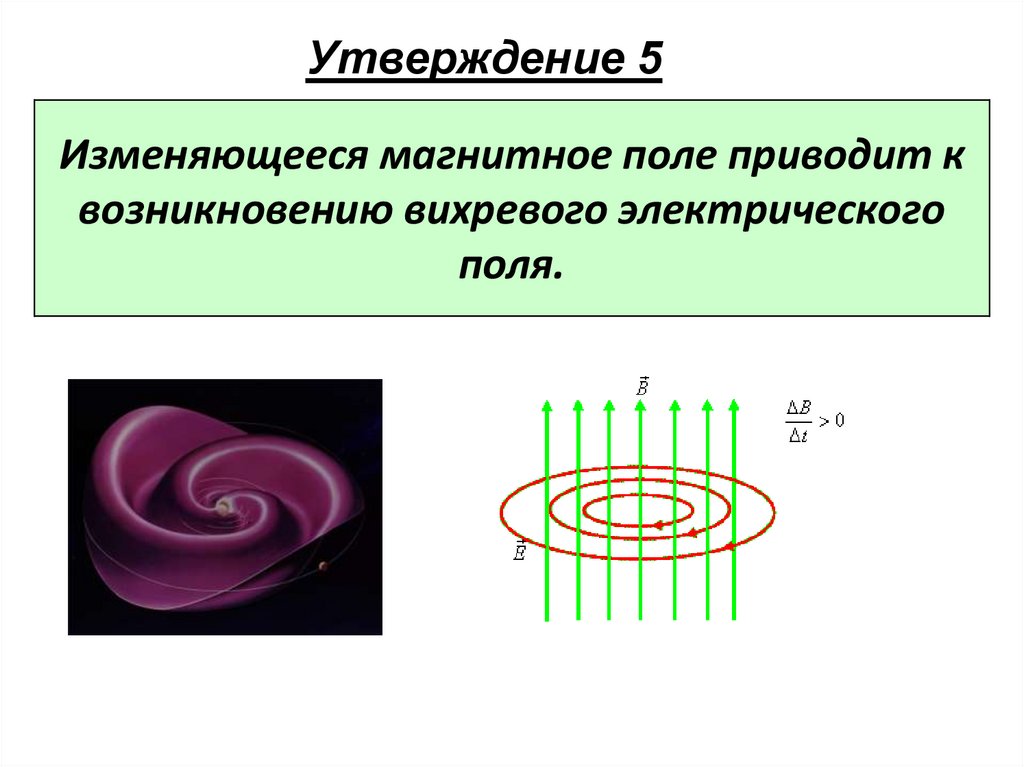 Утверждение 5

Изменяющееся магнитное поле приводит к возникновению вихревого электрического поля.

$\vec{B}$

$\frac{\Delta B}{\Delta t} > 0$

$\vec{E}$